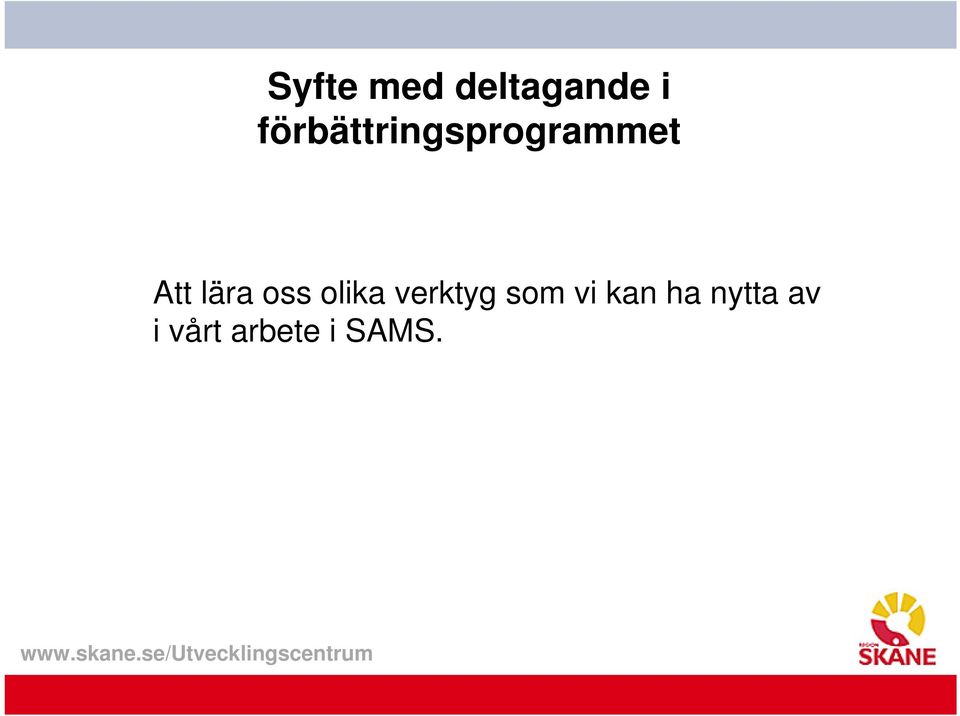 Syfte med deltagande i förbättringsprogrammet

Att lära oss olika verktyg som vi kan ha nytta av i vårt arbete i SAMS.

www.skane.se/Utvecklingscentrum

REGION SKÅNE